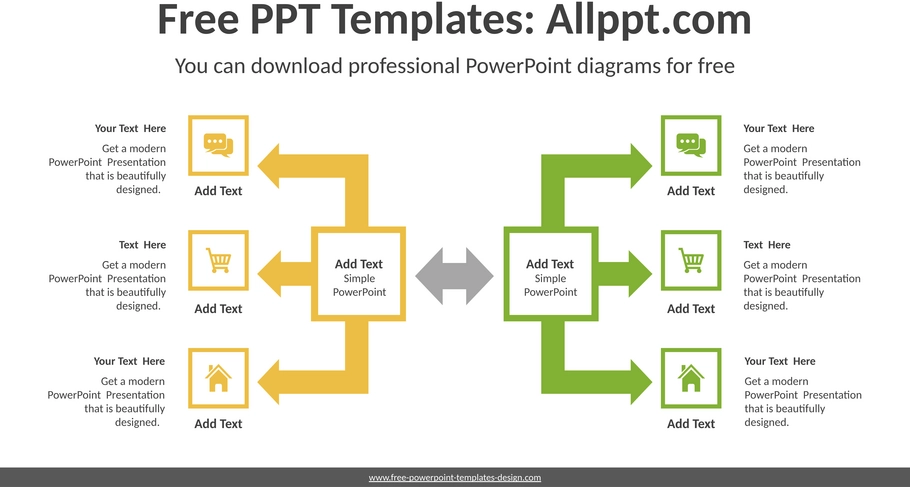 Free PPT Templates: Allppt.com

You can download professional PowerPoint diagrams for free

Your Text Here

Get a modern PowerPoint Presentation that is beautifully designed.

Add Text

Text Here

Get a modern PowerPoint Presentation that is beautifully designed.

Add Text

Your Text Here

Get a modern PowerPoint Presentation that is beautifully designed.

Add Text

Add Text
Simple
PowerPoint

Add Text
Simple
PowerPoint

Add Text

Your Text Here

Get a modern PowerPoint Presentation that is beautifully designed.

Add Text

Text Here

Get a modern PowerPoint Presentation that is beautifully designed.

Add Text

Your Text Here

Get a modern PowerPoint Presentation that is beautifully designed.

www.free-powerpoint-templates-design.com